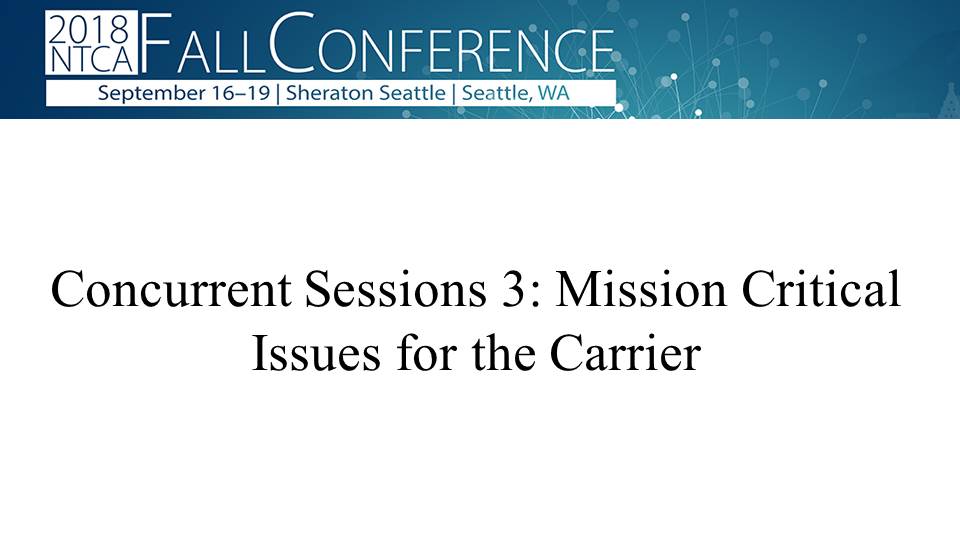 2018 NTCA FALL CONFERENCE

September 16–19 | Sheraton Seattle | Seattle, WA

Concurrent Sessions 3: Mission Critical Issues for the Carrier